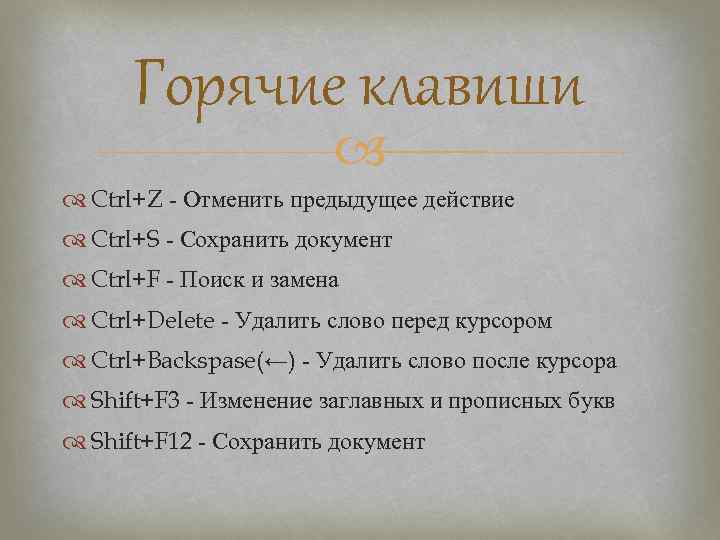 Горячие клавиши

Ctrl+Z - Отменить предыдущее действие

Ctrl+S - Сохранить документ

Ctrl+F - Поиск и замена

Ctrl+Delete - Удалить слово перед курсором

Ctrl+Backspase(←) - Удалить слово после курсора

Shift+F3 - Изменение заглавных и прописных букв

Shift+F12 - Сохранить документ